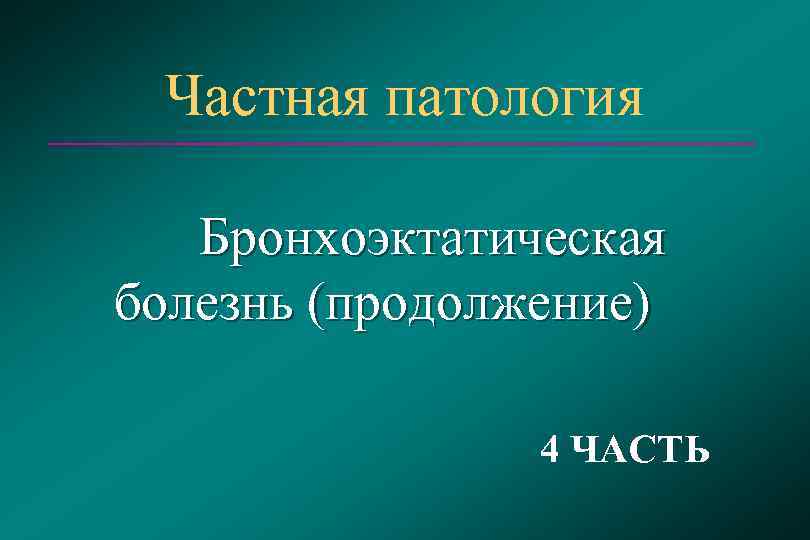 Частная патология

Бронхоэктатическая болезнь (продолжение)

4 ЧАСТЬ